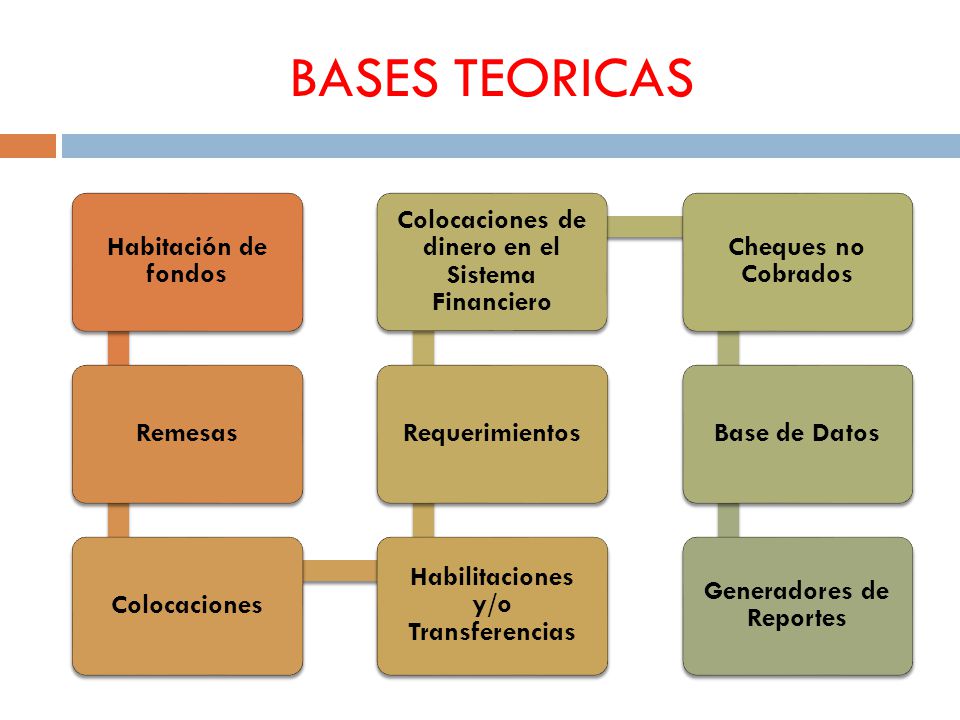 BASES TEORICAS

Habitación de fondos

Remesas

Colocaciones

Habilitaciones y/o Transferencias

Requerimientos

Colocaciones de dinero en el Sistema Financiero

Cheques no Cobrados

Base de Datos

Generadores de Reportes